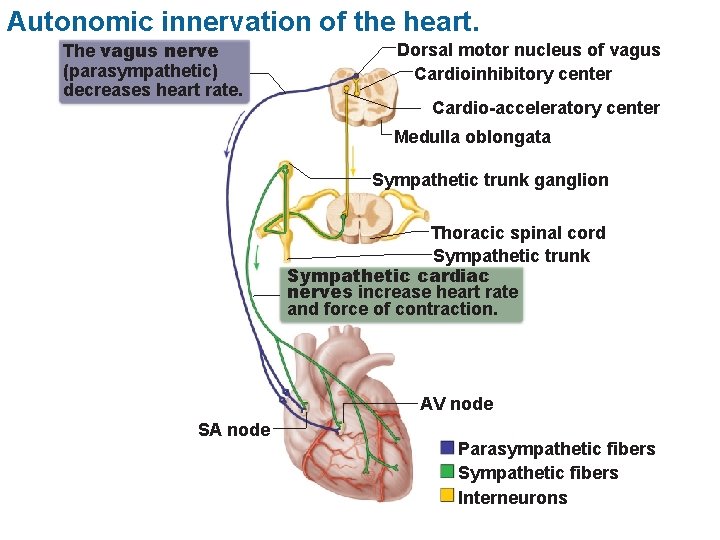 Autonomic innervation of the heart.

The vagus nerve (parasympathetic) decreases heart rate.

Dorsal motor nucleus of vagus

Cardioinhibitory center

Cardio-acceleratory center

Medulla oblongata

Sympathetic trunk ganglion

Thoracic spinal cord

Sympathetic trunk

Sympathetic cardiac nerves increase heart rate and force of contraction.

AV node

SA node

Parasympathetic fibers

Sympathetic fibers

Interneurons